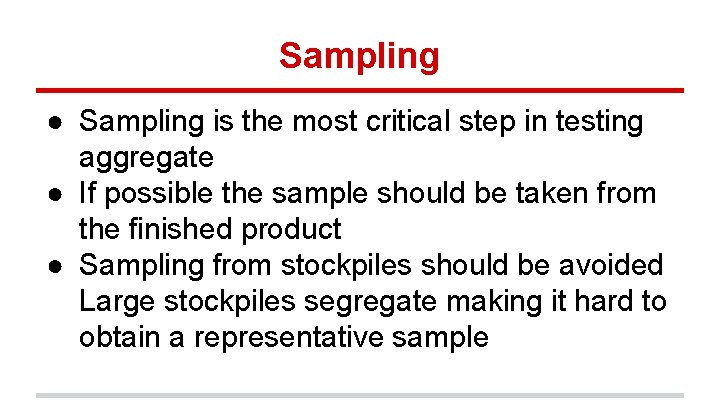 Sampling

● Sampling is the most critical step in testing aggregate
● If possible the sample should be taken from the finished product
● Sampling from stockpiles should be avoided Large stockpiles segregate making it hard to obtain a representative sample